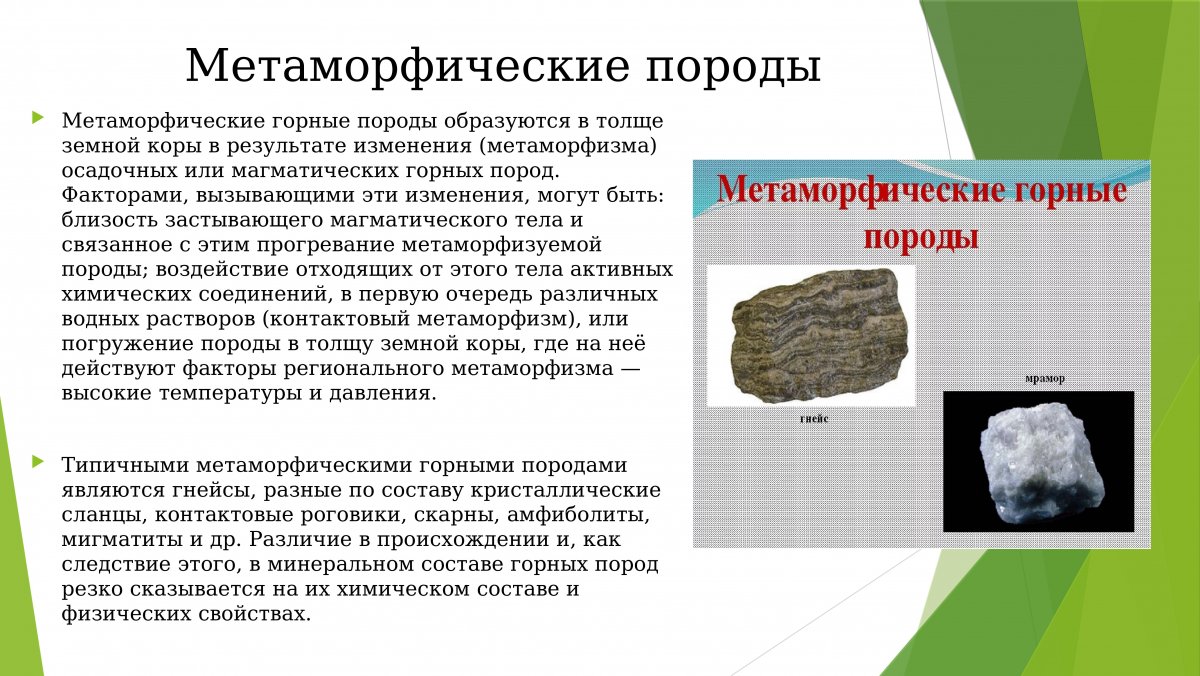 Метаморфические породы

Метаморфические горные породы образуются в толще земной коры в результате изменения (метаморфизма) осадочных или магматических горных пород. Факторами, вызывающими эти изменения, могут быть: близость застывающего магматического тела и связанное с этим прогревание метаморфизуемой породы; воздействие отходящих от этого тела активных химических соединений, в первую очередь различных водных растворов (контактовый метаморфизм), или погружение породы в толщу земной коры, где на неё действуют факторы регионального метаморфизма — высокие температуры и давления.

Типичными метаморфическими горными породами являются гнейсы, разные по составу кристаллические сланцы, контактовые роговики, скарны, амфиболиты, мигматиты и др. Различие в происхождении и, как следствие этого, в минеральном составе горных пород резко сказывается на их химическом составе и физических свойствах.

Метаморфические горные породы

гнейс

мрамор